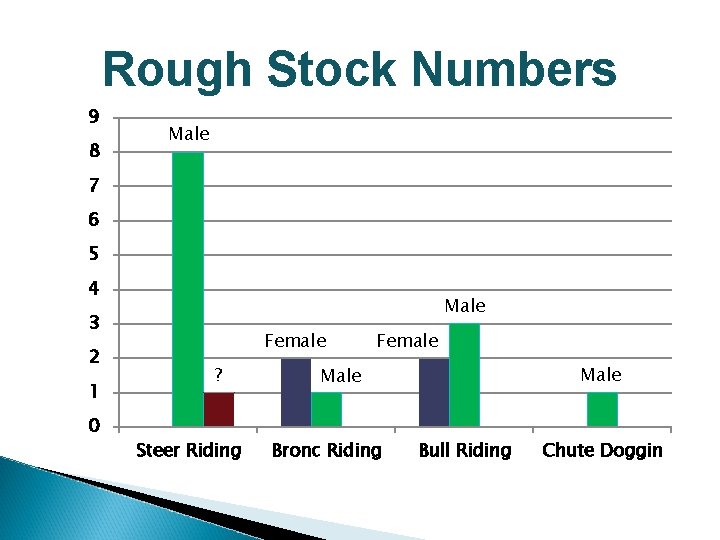 Rough Stock Numbers

9
8
7
6
5
4
3
2
1
0

Male
?
Female
Male
Female
Male
Male

Steer Riding
Bronc Riding
Bull Riding
Chute Doggin